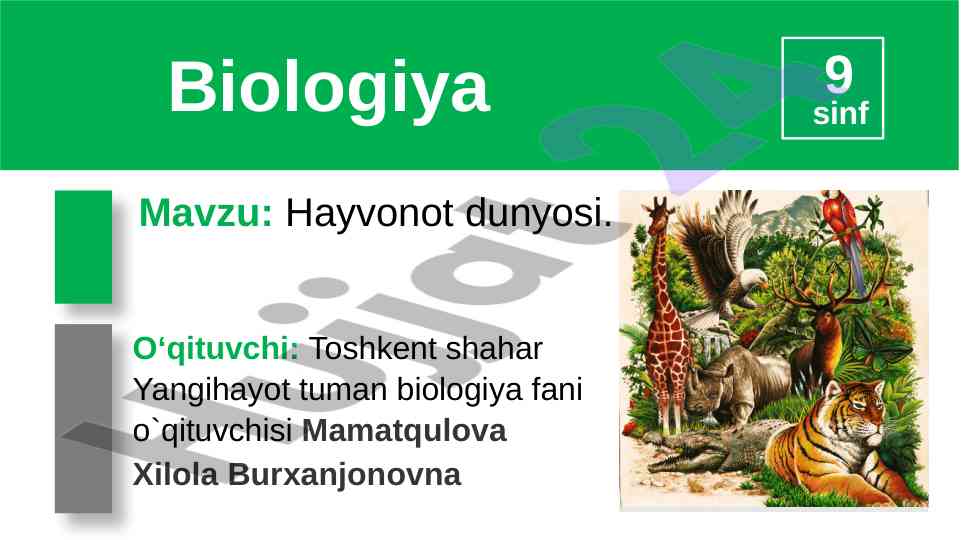 Biologiya

9
sinf

Mavzu: Hayvonot dunyosi.

O‘qituvchi: Toshkent shahar Yangihayot tuman biologiya fani o`qituvchisi Mamatqulova Xilola Burxanjonovna

Hujjat24